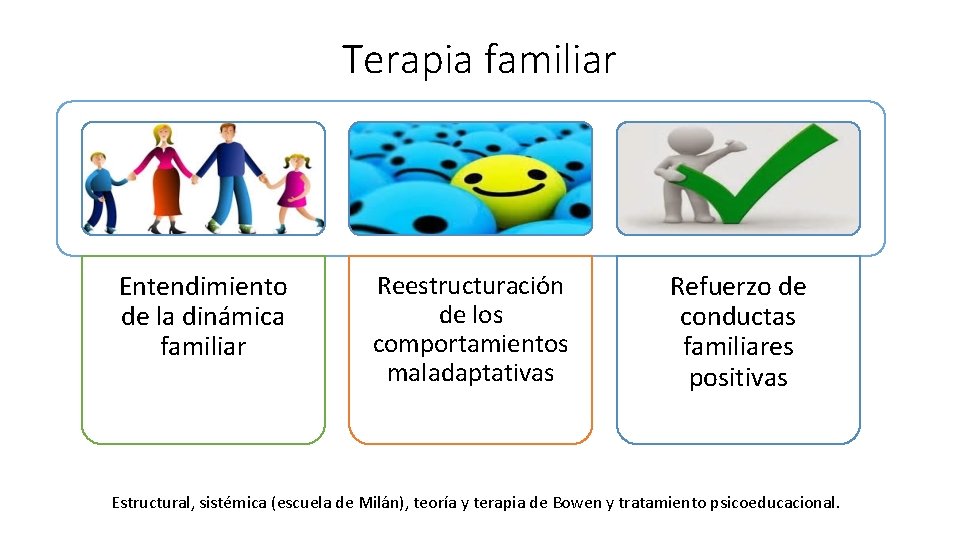 Terapia familiar

Entendimiento de la dinámica familiar

Reestructuración de los comportamientos maladaptativas

Refuerzo de conductas familiares positivas

Estructural, sistémica (escuela de Milán), teoría y terapia de Bowen y tratamiento psicoeducacional.